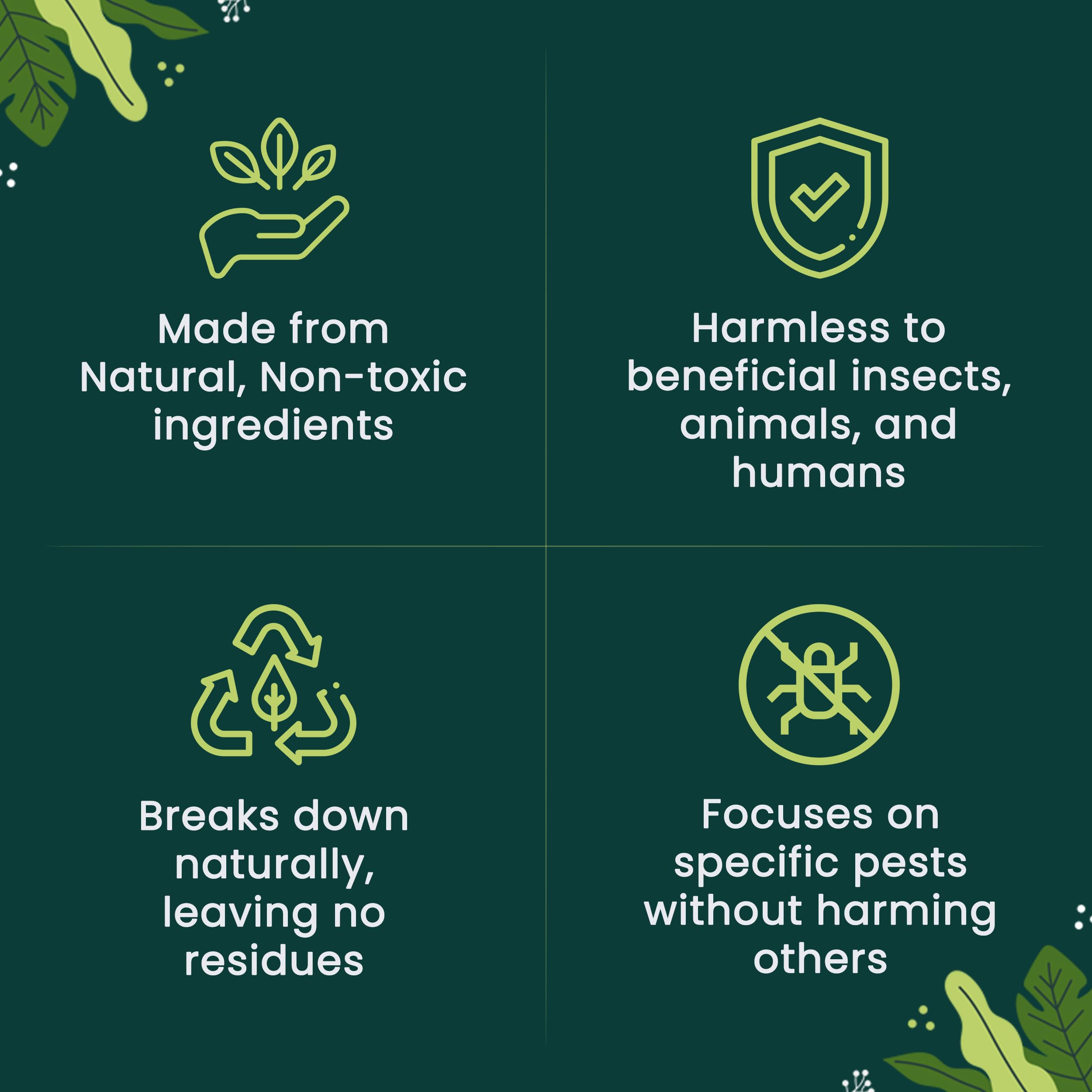 Made from Natural, Non-toxic ingredients

Harmless to beneficial insects, animals, and humans

Breaks down naturally, leaving no residues

Focuses on specific pests without harming others